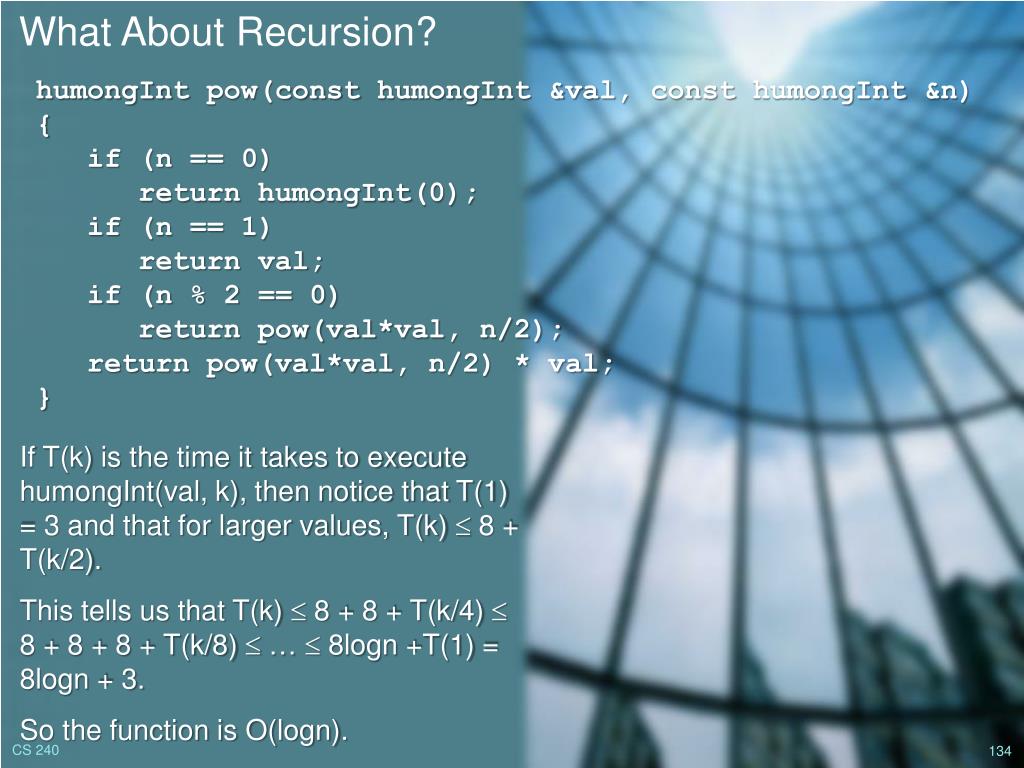 What About Recursion?

humongInt pow(const humongInt &val, const humongInt &n)
{
if (n == 0)
return humongInt(0);
if (n == 1)
return val;
if (n % 2 == 0)
return pow(val*val, n/2);
return pow(val*val, n/2) * val;
}

If T(k) is the time it takes to execute humongInt(val, k), then notice that T(1) = 3 and that for larger values, T(k) $\leq$ 8 + T(k/2).

This tells us that T(k) $\leq$ 8 + 8 + T(k/4) $\leq$ 8 + 8 + 8 + T(k/8) $\leq$ … $\leq$ 8logn +T(1) = 8logn + 3.

So the function is O(logn).

CS 240

134